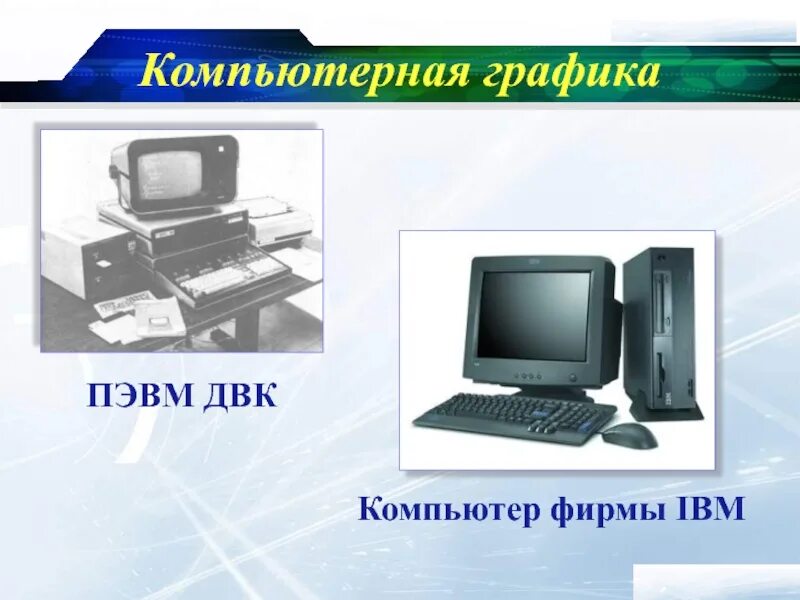 Компьютерная графика

ПЭВМ ДВК

Компьютер фирмы IBM